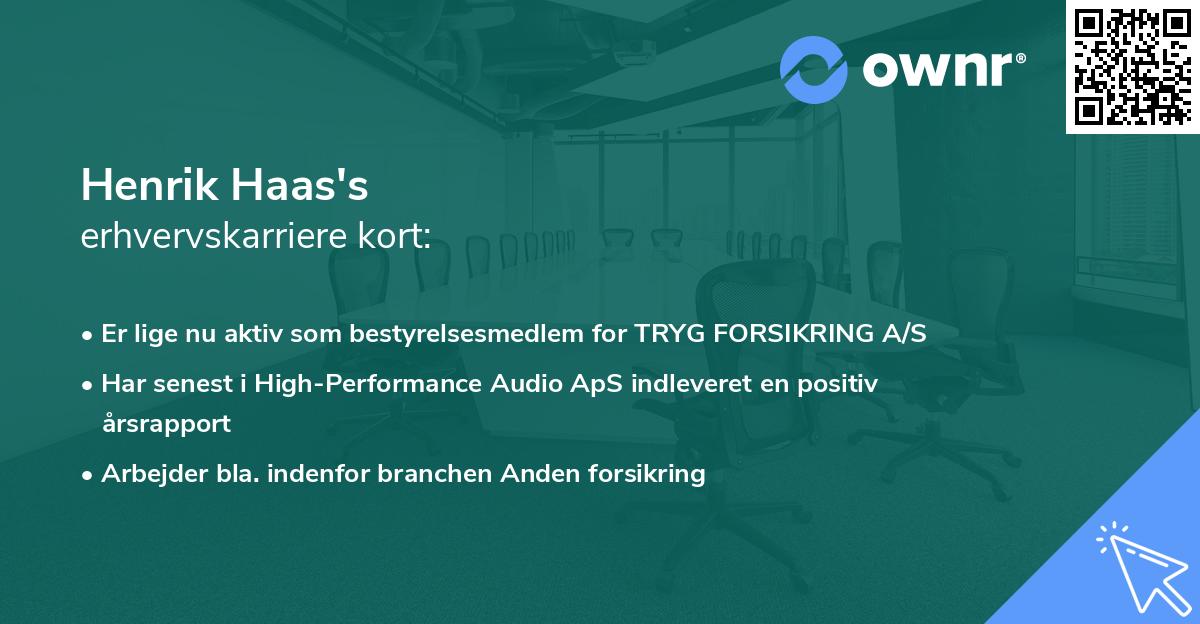 ownr®

Henrik Haas's
erhvervskarriere kort:

• Er lige nu aktiv som bestyrelsesmedlem for TRYG FORSIKRING A/S
• Har senest i High-Performance Audio ApS indleveret en positiv årsrapport
• Arbejder bla. indenfor branchen Anden forsikring